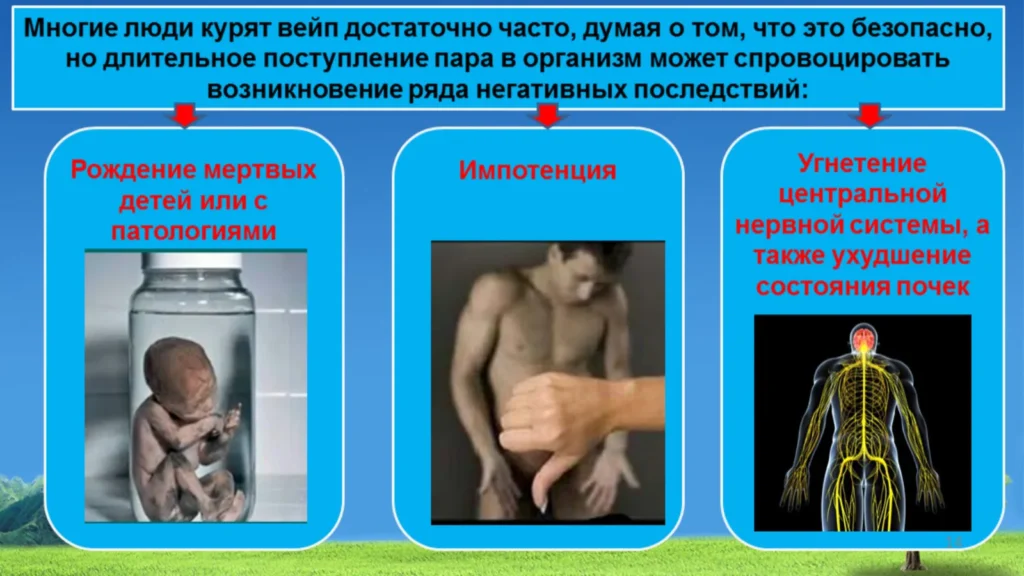 Многие люди курят вейп достаточно часто, думая о том, что это безопасно, но длительное поступление пара в организм может спровоцировать возникновение ряда негативных последствий:

Рождение мертвых детей или с патологиями

Импотенция

Угнетение центральной нервной системы, а также ухудшение состояния почек